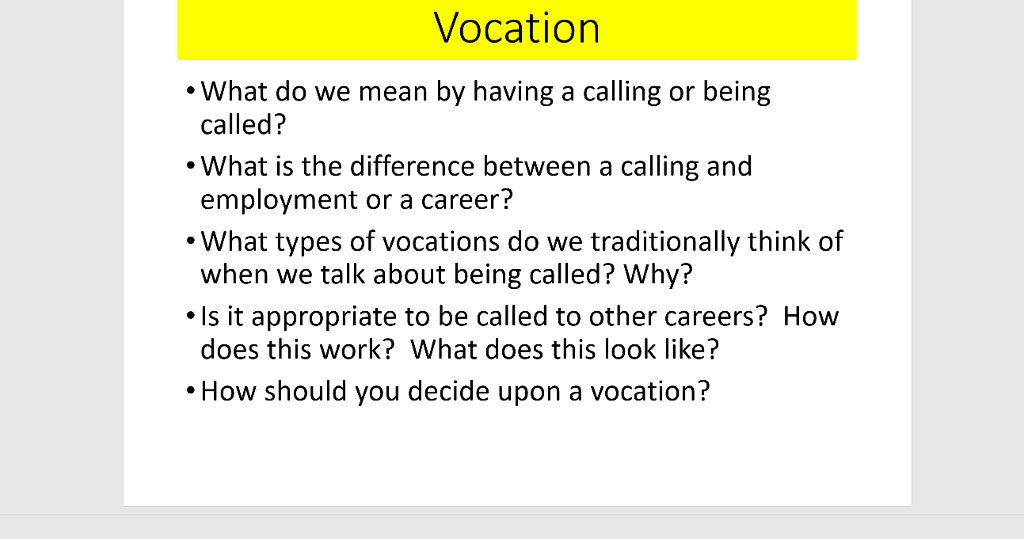 Vocation

• What do we mean by having a calling or being called?

• What is the difference between a calling and employment or a career?

• What types of vocations do we traditionally think of when we talk about being called? Why?

• Is it appropriate to be called to other careers? How does this work? What does this look like?

• How should you decide upon a vocation?